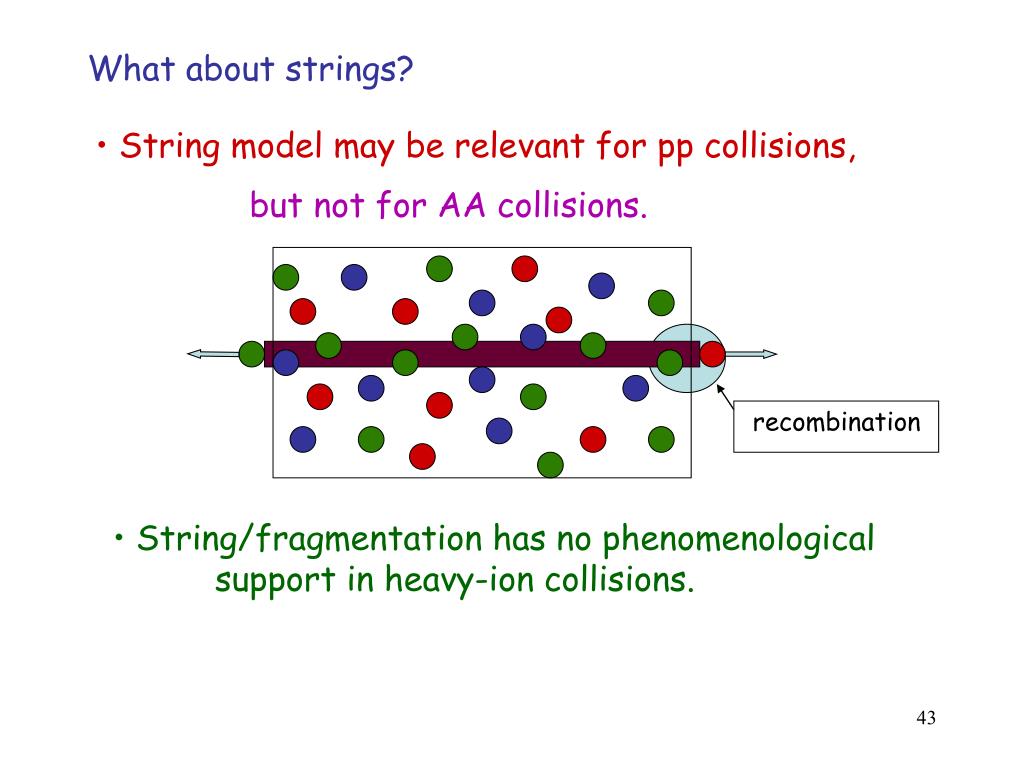 What about strings?

• String model may be relevant for pp collisions,

but not for AA collisions.

recombination

• String/fragmentation has no phenomenological support in heavy-ion collisions.

43